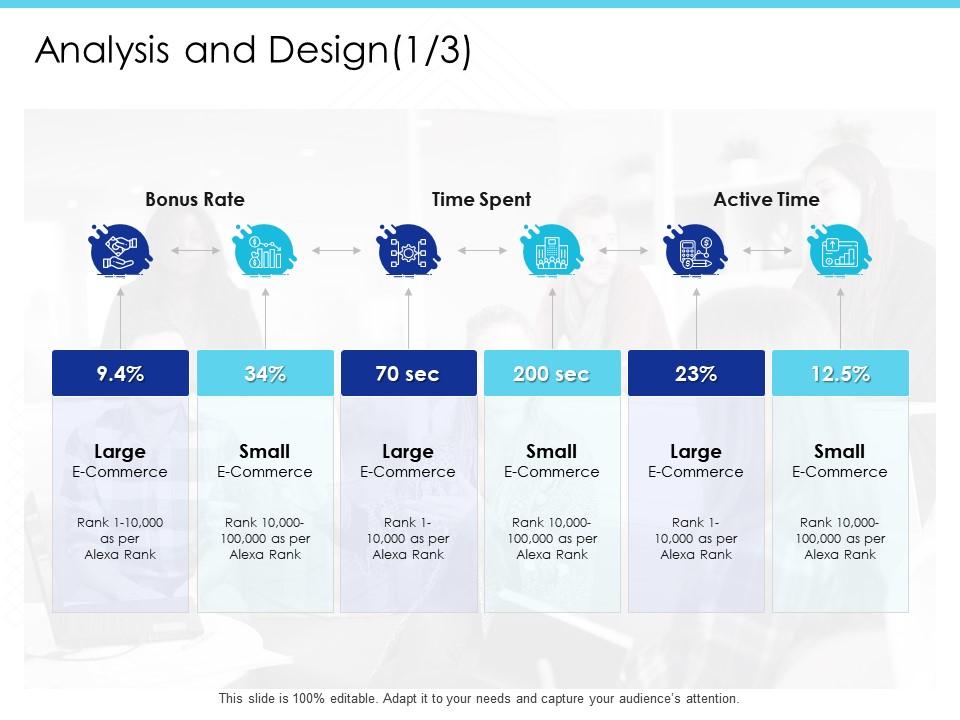 Analysis and Design(1/3)

Bonus Rate

Time Spent

Active Time

9.4%

Large
E-Commerce

Rank 1-10,000 as per Alexa Rank

34%

Small
E-Commerce

Rank 10,000-100,000 as per Alexa Rank

70 sec

Large
E-Commerce

Rank 1-10,000 as per Alexa Rank

200 sec

Small
E-Commerce

Rank 10,000-100,000 as per Alexa Rank

23%

Large
E-Commerce

Rank 1-10,000 as per Alexa Rank

12.5%

Small
E-Commerce

Rank 10,000-100,000 as per Alexa Rank

This slide is 100% editable. Adapt it to your needs and capture your audience's attention.